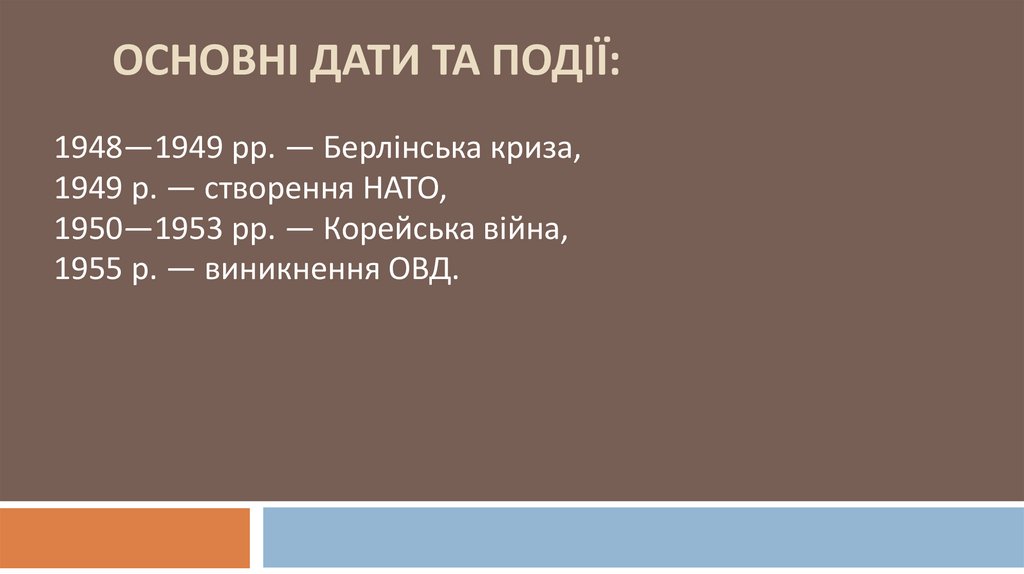 ОСНОВНІ ДАТИ ТА ПОДІЇ:

1948—1949 рр. — Берлінська криза,
1949 р. — створення НАТО,
1950—1953 рр. — Корейська війна,
1955 р. — виникнення ОВД.